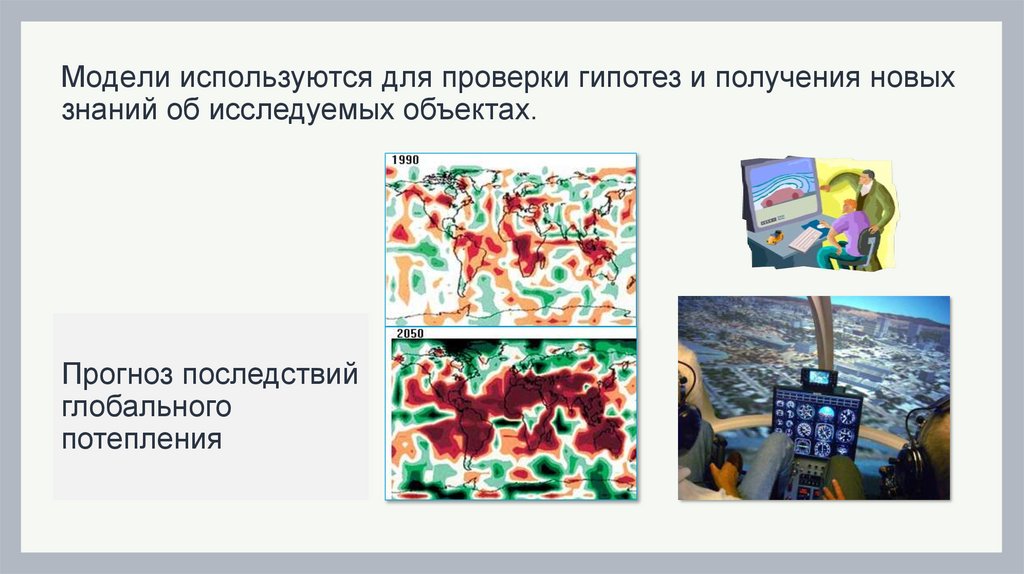 Модели используются для проверки гипотез и получения новых знаний об исследуемых объектах.

1990

2050

Прогноз последствий глобального потепления